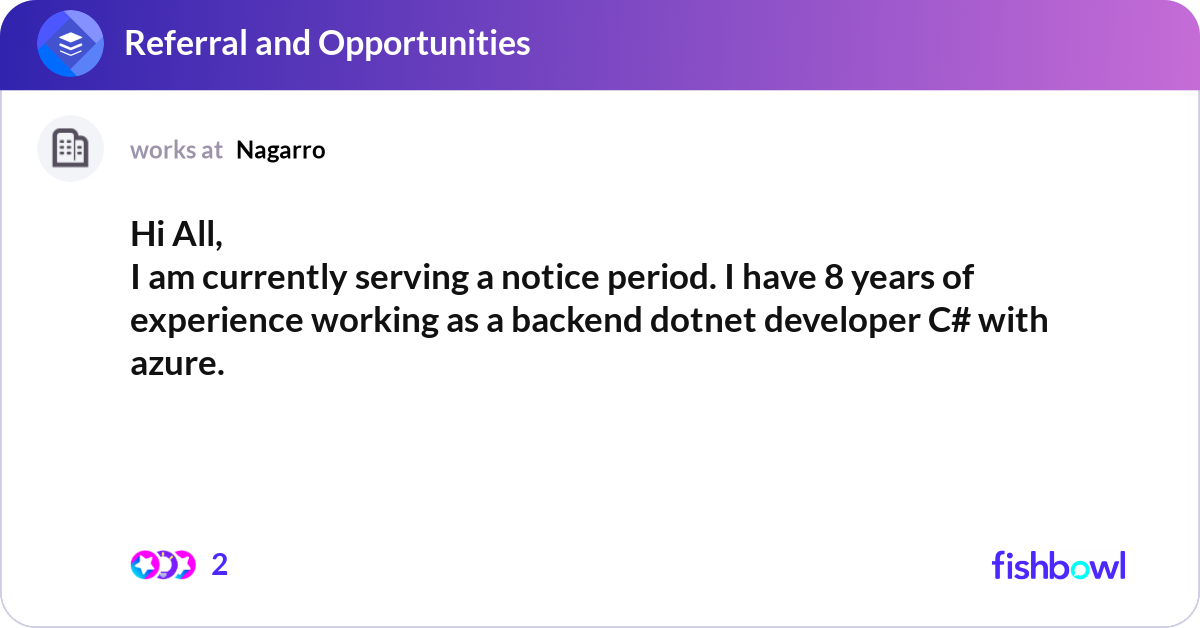 Referral and Opportunities

works at Nagarro

Hi All,
I am currently serving a notice period. I have 8 years of experience working as a backend dotnet developer C# with azure.

2

fishbowl